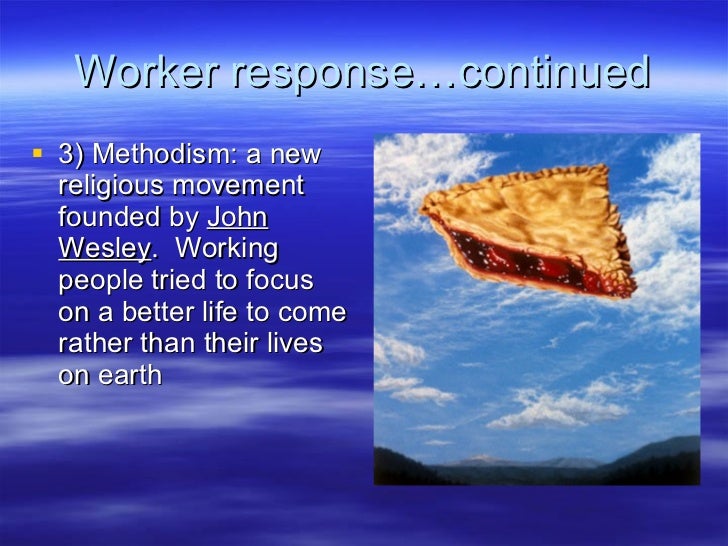 Worker response…continued

3) Methodism: a new religious movement founded by John Wesley. Working people tried to focus on a better life to come rather than their lives on earth